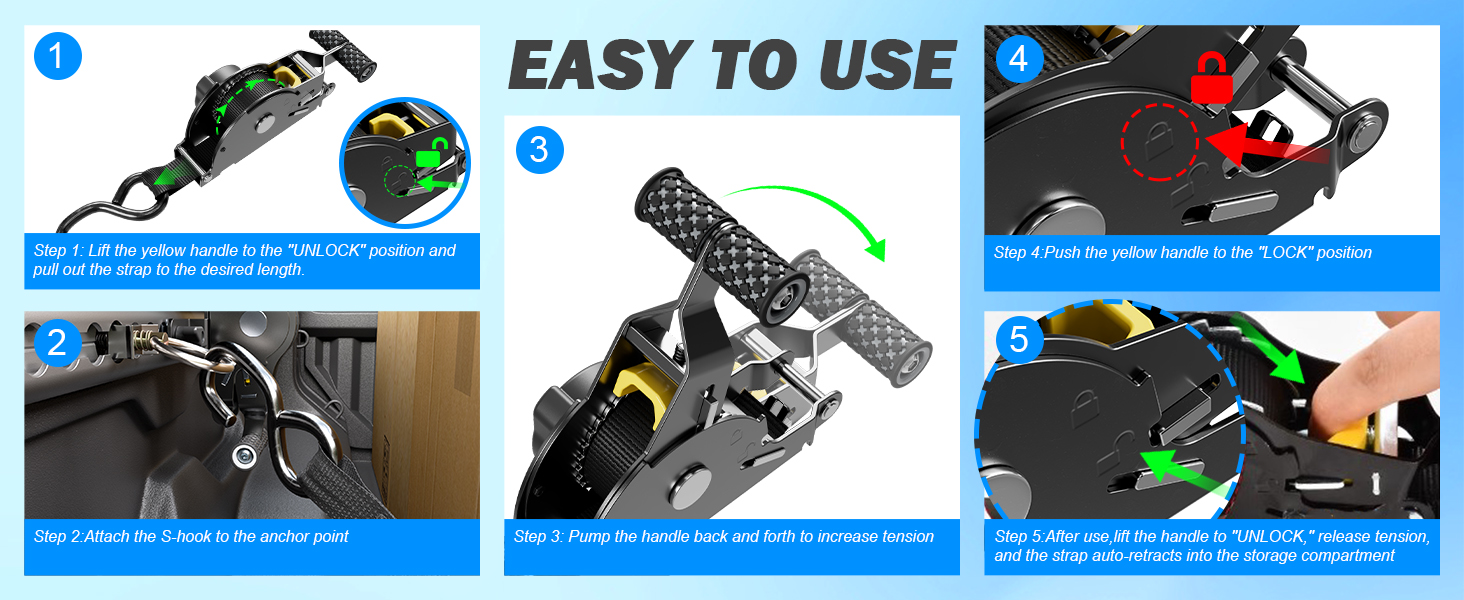 EASY TO USE

1

Step 1: Lift the yellow handle to the "UNLOCK" position and pull out the strap to the desired length.

2

Step 2:Attach the S-hook to the anchor point

3

Step 3: Pump the handle back and forth to increase tension

4

Step 4:Push the yellow handle to the "LOCK" position

5

Step 5:After use,lift the handle to "UNLOCK," release tension, and the strap auto-retracts into the storage compartment